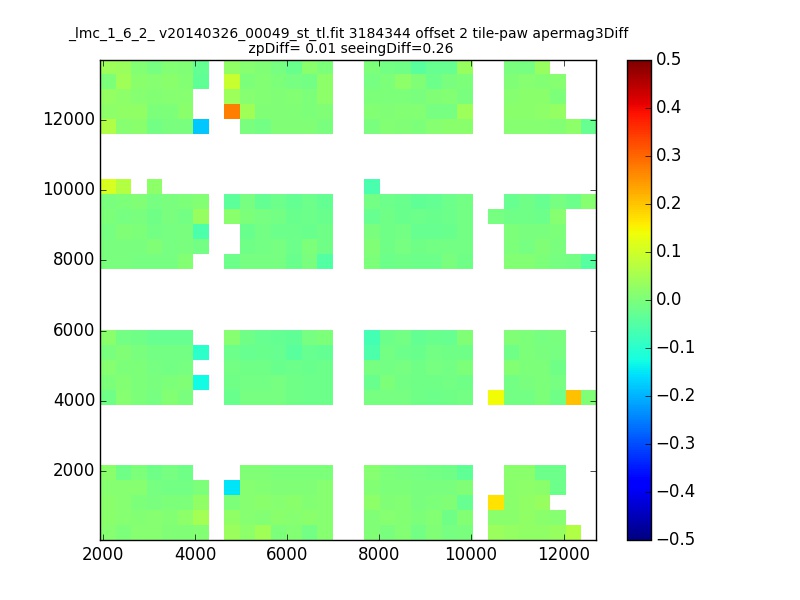 _lmc_1_6_2_ v20140326_00049_st_tl.fit 3184344 offset 2 tile-paw apermag3Diff
zpDiff= 0.01 seeingDiff=0.26

12000
10000
8000
6000
4000
2000

2000 4000 6000 8000 10000 12000

0.5
0.4
0.3
0.2
0.1
0.0
−0.1
−0.2
−0.3
−0.4
−0.5